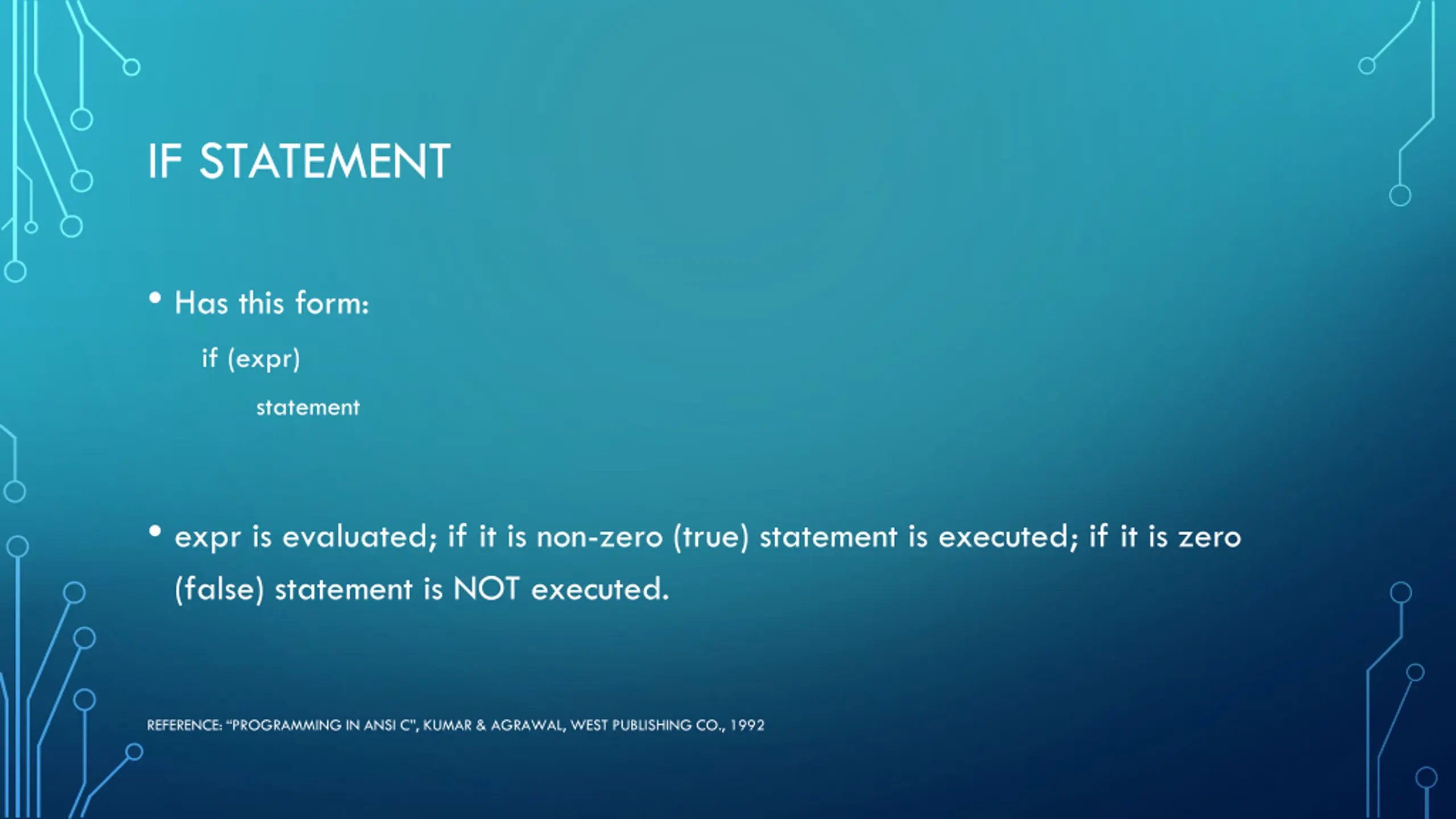 IF STATEMENT

• Has this form:

if (expr)

statement

• expr is evaluated; if it is non-zero (true) statement is executed; if it is zero (false) statement is NOT executed.

REFERENCE: "PROGRAMMING IN ANSI C", KUMAR & AGRAWAL, WEST PUBLISHING CO., 1992